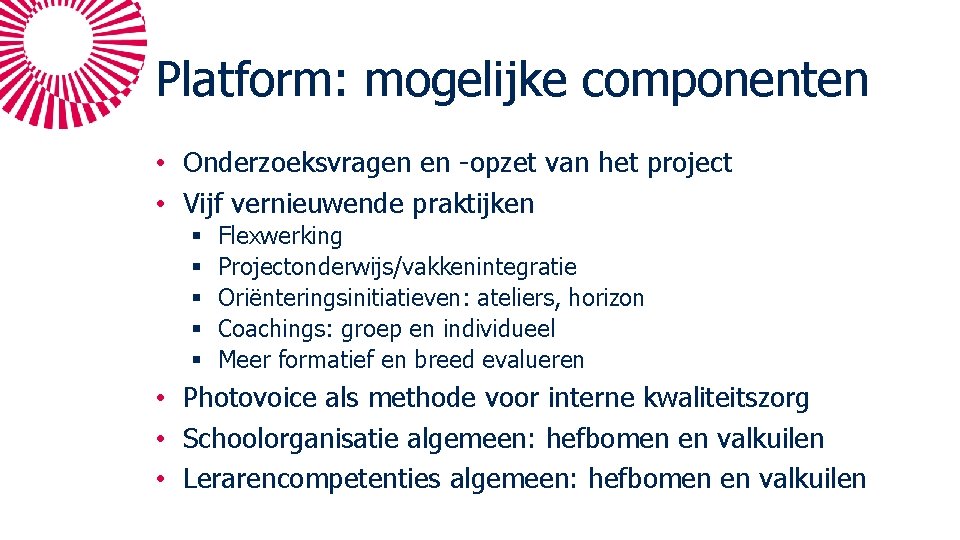 Platform: mogelijke componenten

• Onderzoeksvragen en -opzet van het project
• Vijf vernieuwende praktijken
  ▪ Flexwerking
  ▪ Projectonderwijs/vakkenintegratie
  ▪ Oriënteringsinitiatieven: ateliers, horizon
  ▪ Coachings: groep en individueel
  ▪ Meer formatief en breed evalueren
• Photovoice als methode voor interne kwaliteitszorg
• Schoolorganisatie algemeen: hefbomen en valkuilen
• Lerarencompetenties algemeen: hefbomen en valkuilen